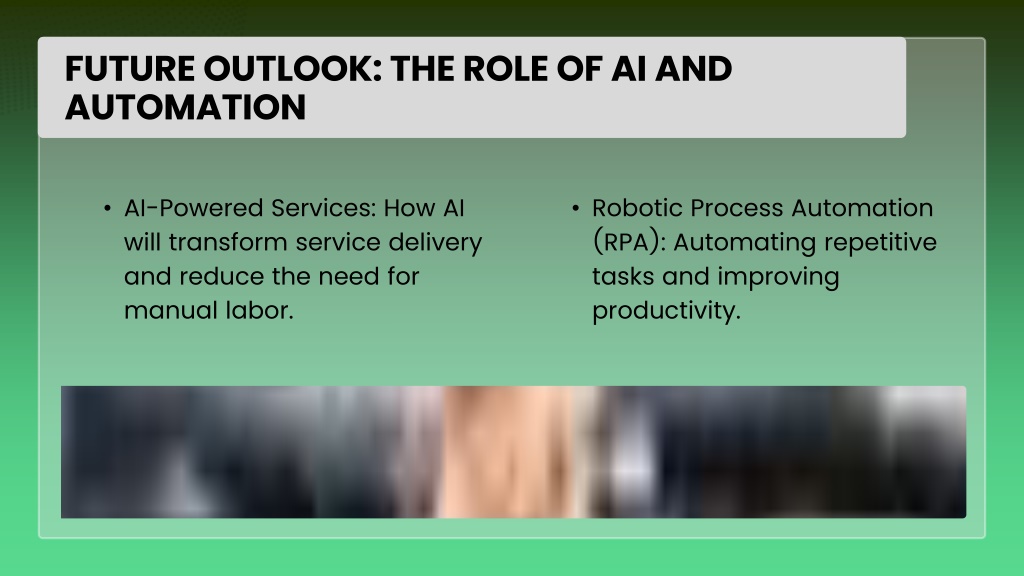 FUTURE OUTLOOK: THE ROLE OF AI AND AUTOMATION

• AI-Powered Services: How AI will transform service delivery and reduce the need for manual labor.

• Robotic Process Automation (RPA): Automating repetitive tasks and improving productivity.